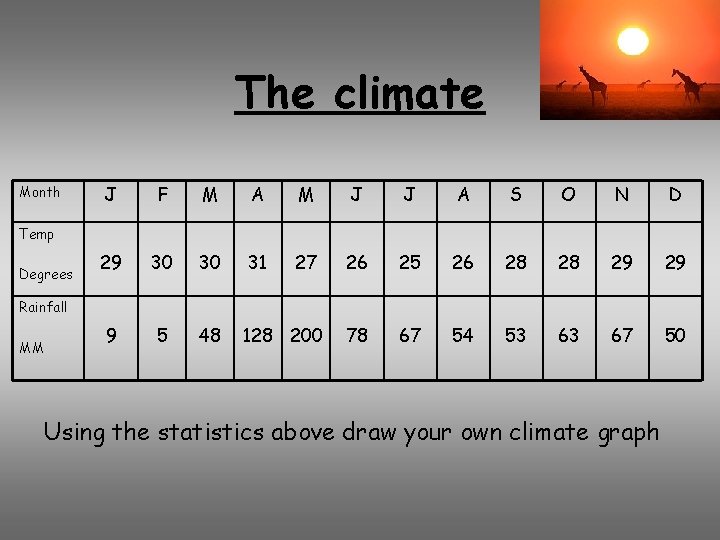 The climate

| Month | J | F | M | A | M | J | J | A | S | O | N | D |
|---|---|---|---|---|---|---|---|---|---|---|---|---|
| Temp Degrees | 29 | 30 | 30 | 31 | 27 | 26 | 25 | 26 | 28 | 28 | 29 | 29 |
| Rainfall MM | 9 | 5 | 48 | 128 | 200 | 78 | 67 | 54 | 53 | 63 | 67 | 50 |

Using the statistics above draw your own climate graph